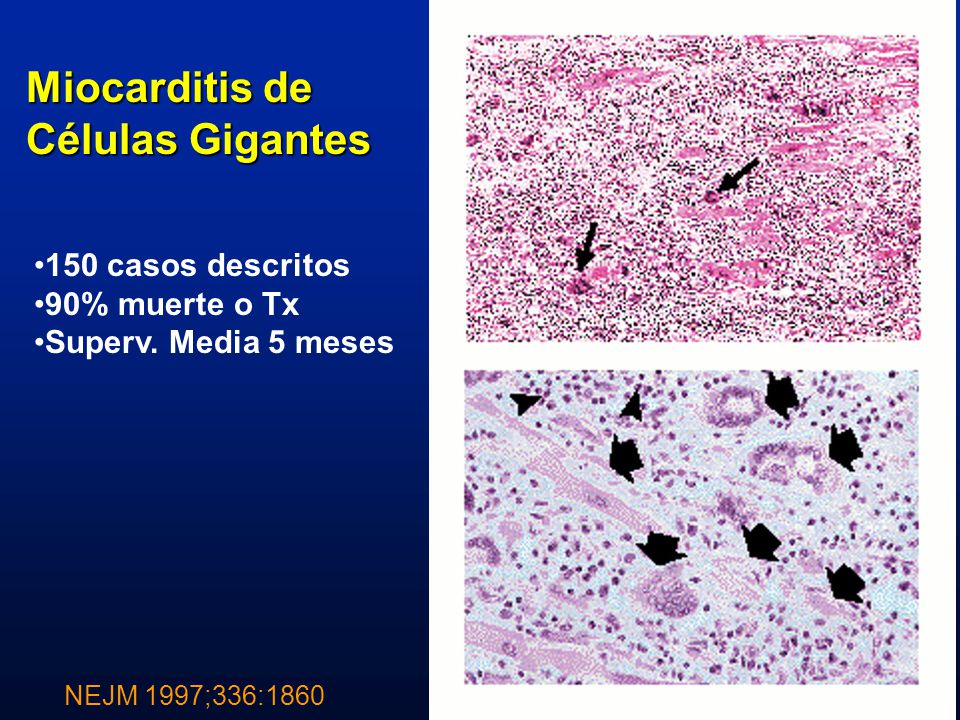 Miocarditis de Células Gigantes

•150 casos descritos
•90% muerte o Tx
•Superv. Media 5 meses

NEJM 1997;336:1860